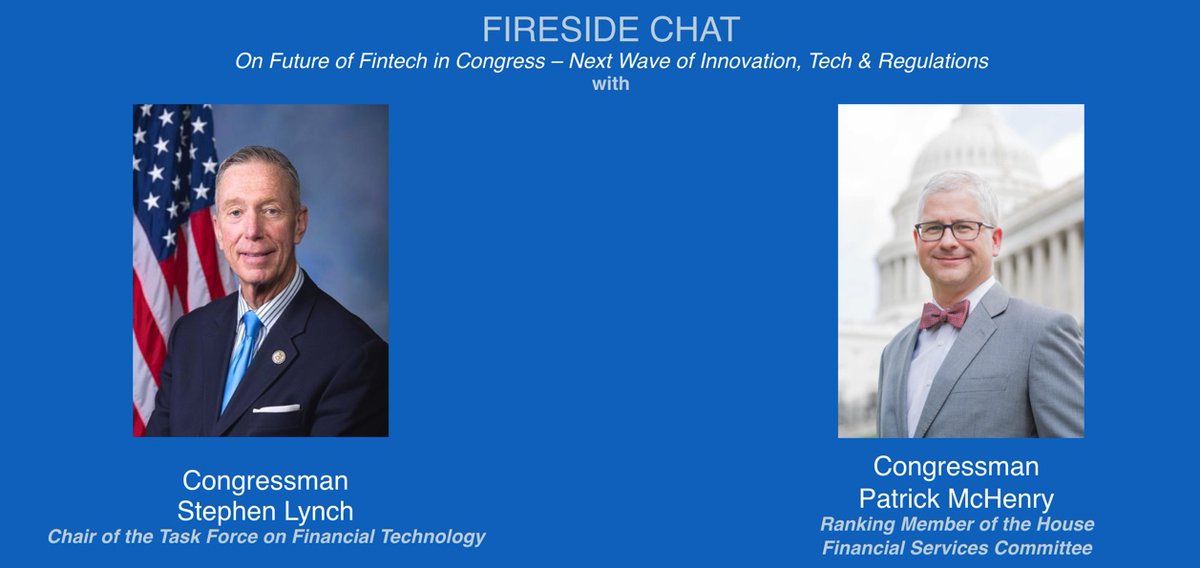 FIRESIDE CHAT
On Future of Fintech in Congress – Next Wave of Innovation, Tech & Regulations
with

Congressman
Stephen Lynch
Chair of the Task Force on Financial Technology

Congressman
Patrick McHenry
Ranking Member of the House
Financial Services Committee